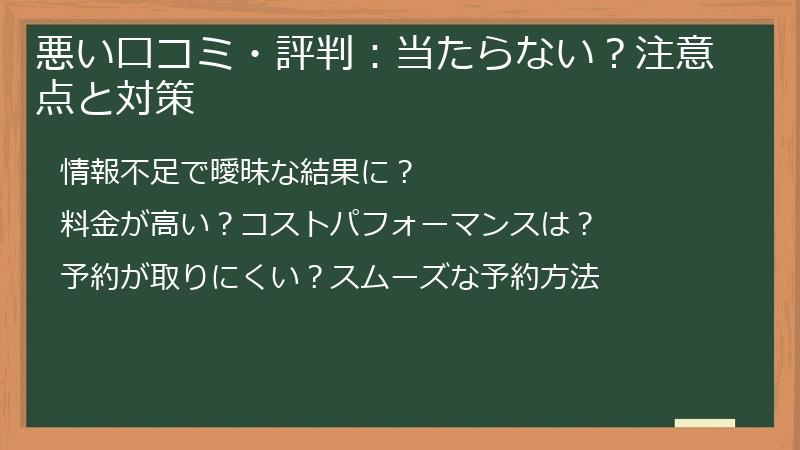 悪い口コミ・評判：当たらない？注意点と対策

情報不足で曖昧な結果に？

料金が高い？コストパフォーマンスは？

予約が取りにくい？スムーズな予約方法